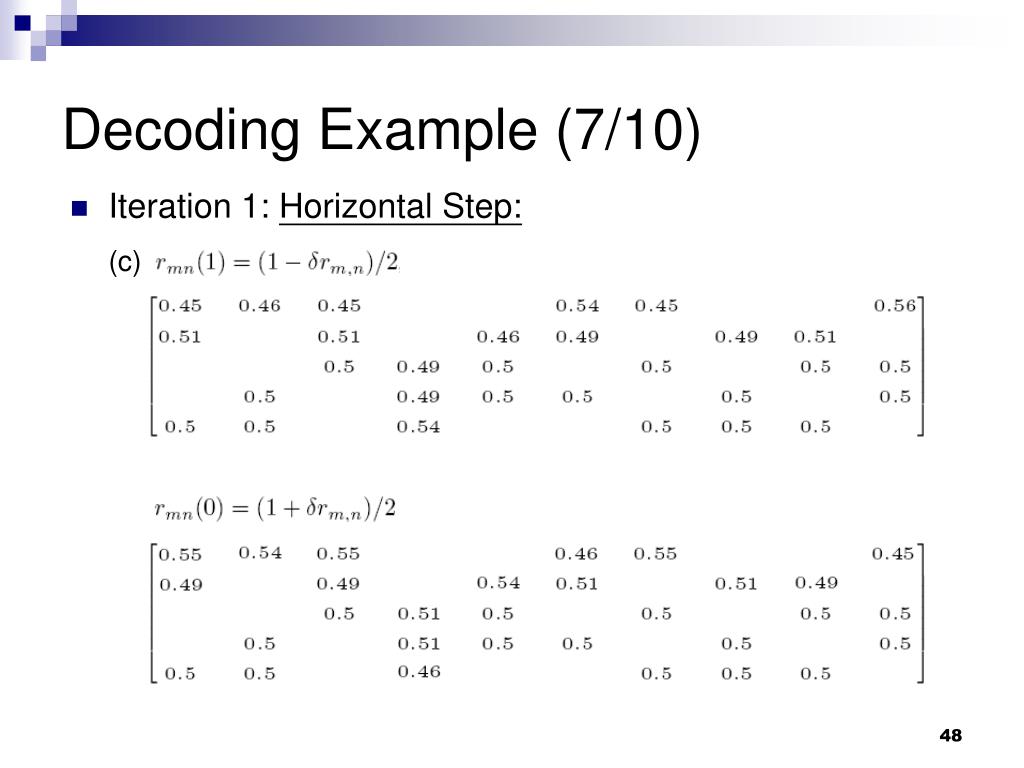 Decoding Example (7/10)

Iteration 1: Horizontal Step:

(c) $r_{mn}(1) = (1 - \delta r_{m,n})/2$

$\begin{bmatrix} 0.45 & 0.46 & 0.45 & & & 0.54 & 0.45 & & & 0.56 \\ 0.51 & & 0.51 & & 0.46 & 0.49 & & 0.49 & 0.51 & \\ & & 0.5 & 0.49 & 0.5 & & 0.5 & & 0.5 & 0.5 \\ & 0.5 & & 0.49 & 0.5 & 0.5 & & 0.5 & & 0.5 \\ 0.5 & 0.5 & & 0.54 & & & 0.5 & 0.5 & 0.5 & \end{bmatrix}$

$r_{mn}(0) = (1 + \delta r_{m,n})/2$

$\begin{bmatrix} 0.55 & 0.54 & 0.55 & & & 0.46 & 0.55 & & & 0.45 \\ 0.49 & & 0.49 & & 0.54 & 0.51 & & 0.51 & 0.49 & \\ & & 0.5 & 0.51 & 0.5 & & 0.5 & & 0.5 & 0.5 \\ & 0.5 & & 0.51 & 0.5 & 0.5 & & 0.5 & & 0.5 \\ 0.5 & 0.5 & & 0.46 & & & 0.5 & 0.5 & 0.5 & \end{bmatrix}$

48